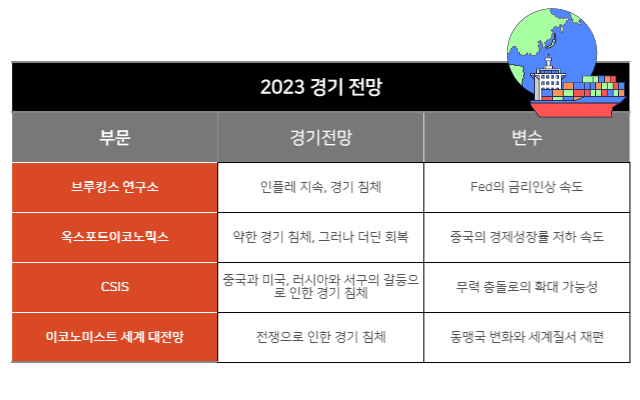 2023 경기 전망

| 부문 | 경기전망 | 변수 |
|---|---|---|
| 브루킹스 연구소 | 인플레 지속, 경기 침체 | Fed의 금리인상 속도 |
| 옥스포드이코노믹스 | 약한 경기 침체, 그러나 더딘 회복 | 중국의 경제성장률 저하 속도 |
| CSIS | 중국과 미국, 러시아와 서구의 갈등으로 인한 경기 침체 | 무력 충돌로의 확대 가능성 |
| 이코노미스트 세계 대전망 | 전쟁으로 인한 경기 침체 | 동맹국 변화와 세계질서 재편 |